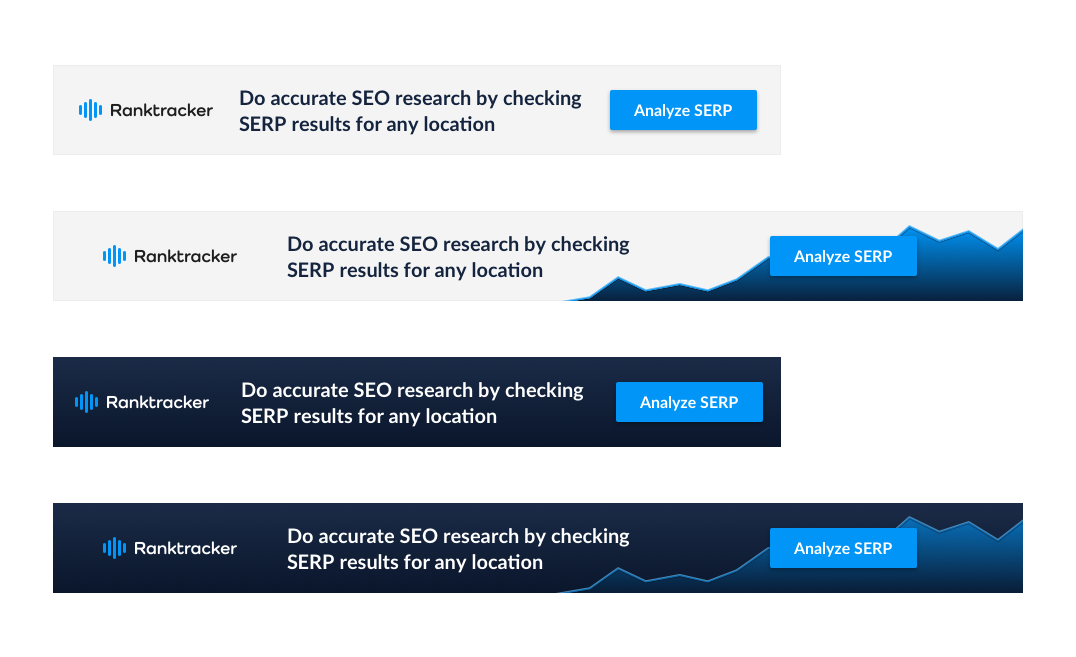 Ranktracker
Do accurate SEO research by checking SERP results for any location
Analyze SERP

Ranktracker
Do accurate SEO research by checking SERP results for any location
Analyze SERP

Ranktracker
Do accurate SEO research by checking SERP results for any location
Analyze SERP

Ranktracker
Do accurate SEO research by checking SERP results for any location
Analyze SERP